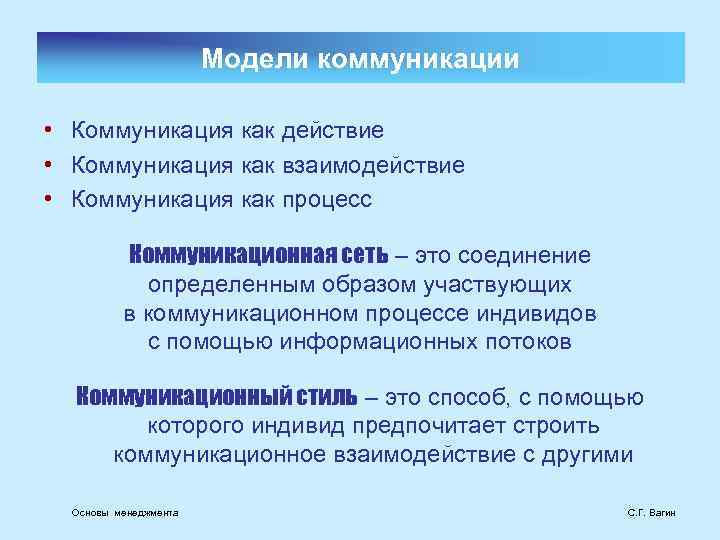 Модели коммуникации

• Коммуникация как действие
• Коммуникация как взаимодействие
• Коммуникация как процесс

Коммуникационная сеть – это соединение определенным образом участвующих в коммуникационном процессе индивидов с помощью информационных потоков

Коммуникационный стиль – это способ, с помощью которого индивид предпочитает строить коммуникационное взаимодействие с другими

Основы менеджмента

С.Г. Вагин